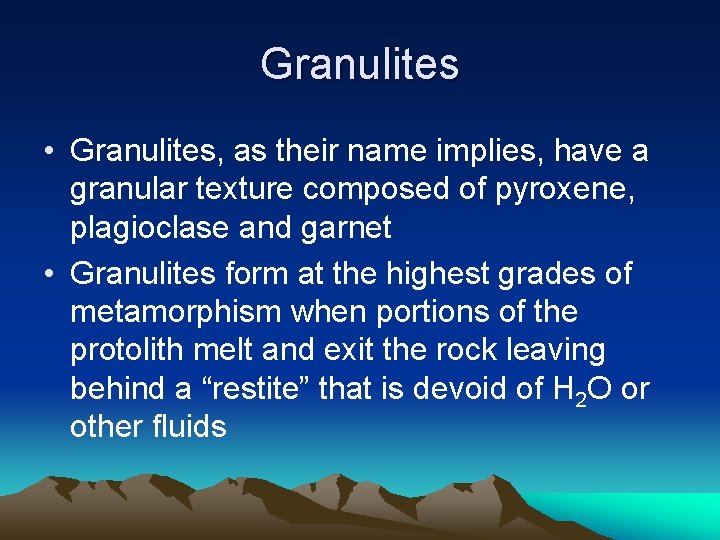 Granulites

• Granulites, as their name implies, have a granular texture composed of pyroxene, plagioclase and garnet
• Granulites form at the highest grades of metamorphism when portions of the protolith melt and exit the rock leaving behind a “restite” that is devoid of $H_2O$ or other fluids